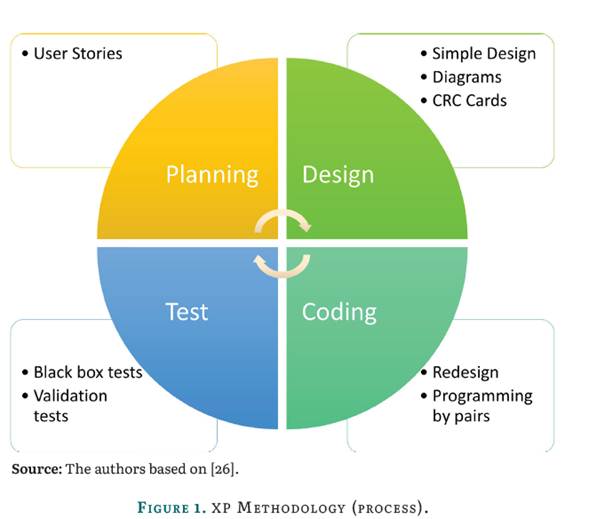 • User Stories

• Simple Design
• Diagrams
• CRC Cards

Planning

Design

Test

Coding

• Black box tests
• Validation tests

• Redesign
• Programming by pairs

**Source:** The authors based on [26].

FIGURE 1. XP METHODOLOGY (PROCESS).